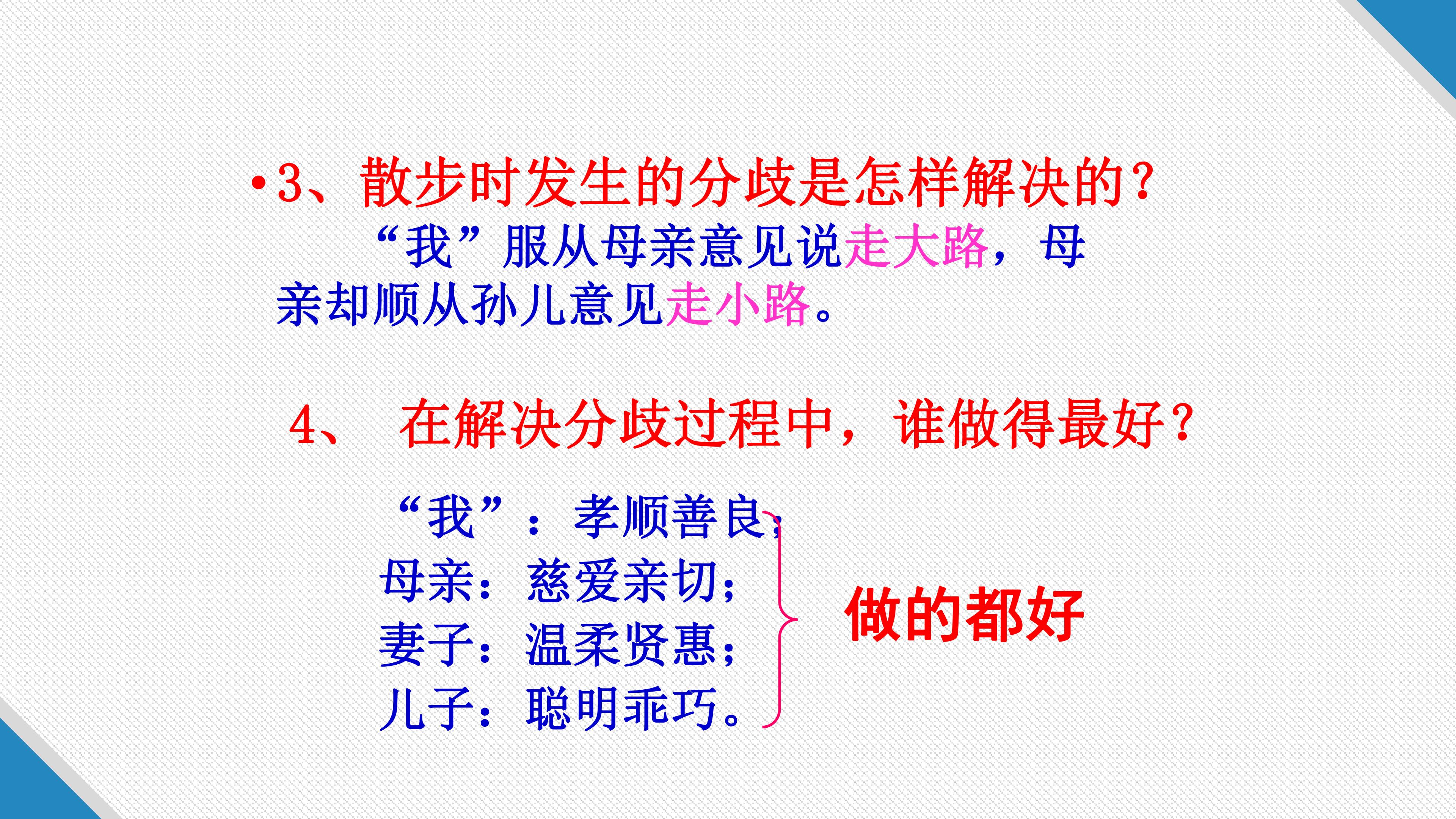 • 3、散步时发生的分歧是怎样解决的?

“我”服从母亲意见说走大路，母亲却顺从孙儿意见走小路。

4、 在解决分歧过程中，谁做得最好?

“我”：孝顺善良；
母亲：慈爱亲切；
妻子：温柔贤惠；
儿子：聪明乖巧。

做的都好